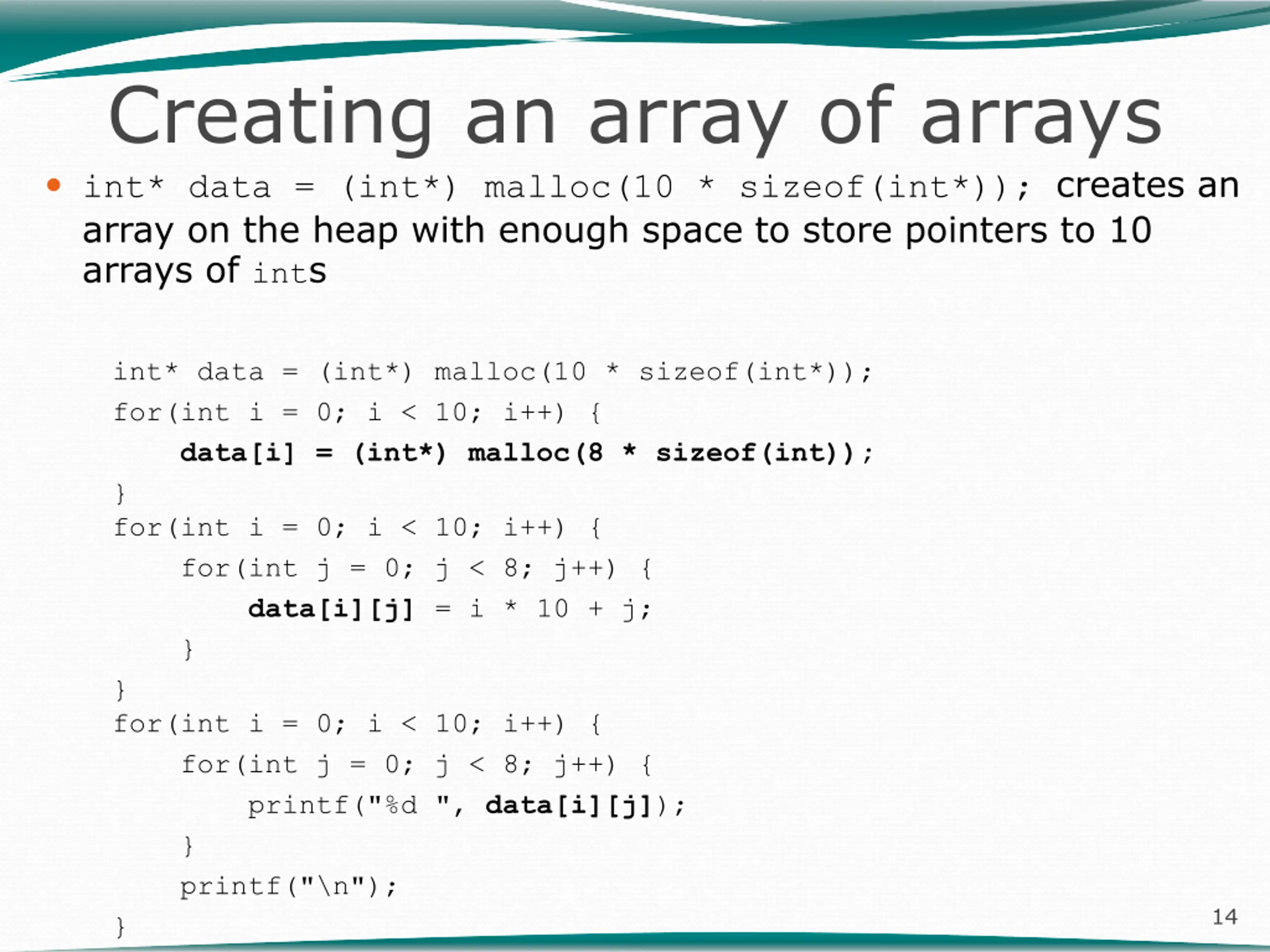 Creating an array of arrays

• int* data = (int*) malloc(10 * sizeof(int*)); creates an array on the heap with enough space to store pointers to 10 arrays of ints

int* data = (int*) malloc(10 * sizeof(int*));
for(int i = 0; i < 10; i++) {
    data[i] = (int*) malloc(8 * sizeof(int));
}
for(int i = 0; i < 10; i++) {
    for(int j = 0; j < 8; j++) {
        data[i][j] = i * 10 + j;
    }
}
for(int i = 0; i < 10; i++) {
    for(int j = 0; j < 8; j++) {
        printf("%d ", data[i][j]);
    }
    printf("\n");
}

14